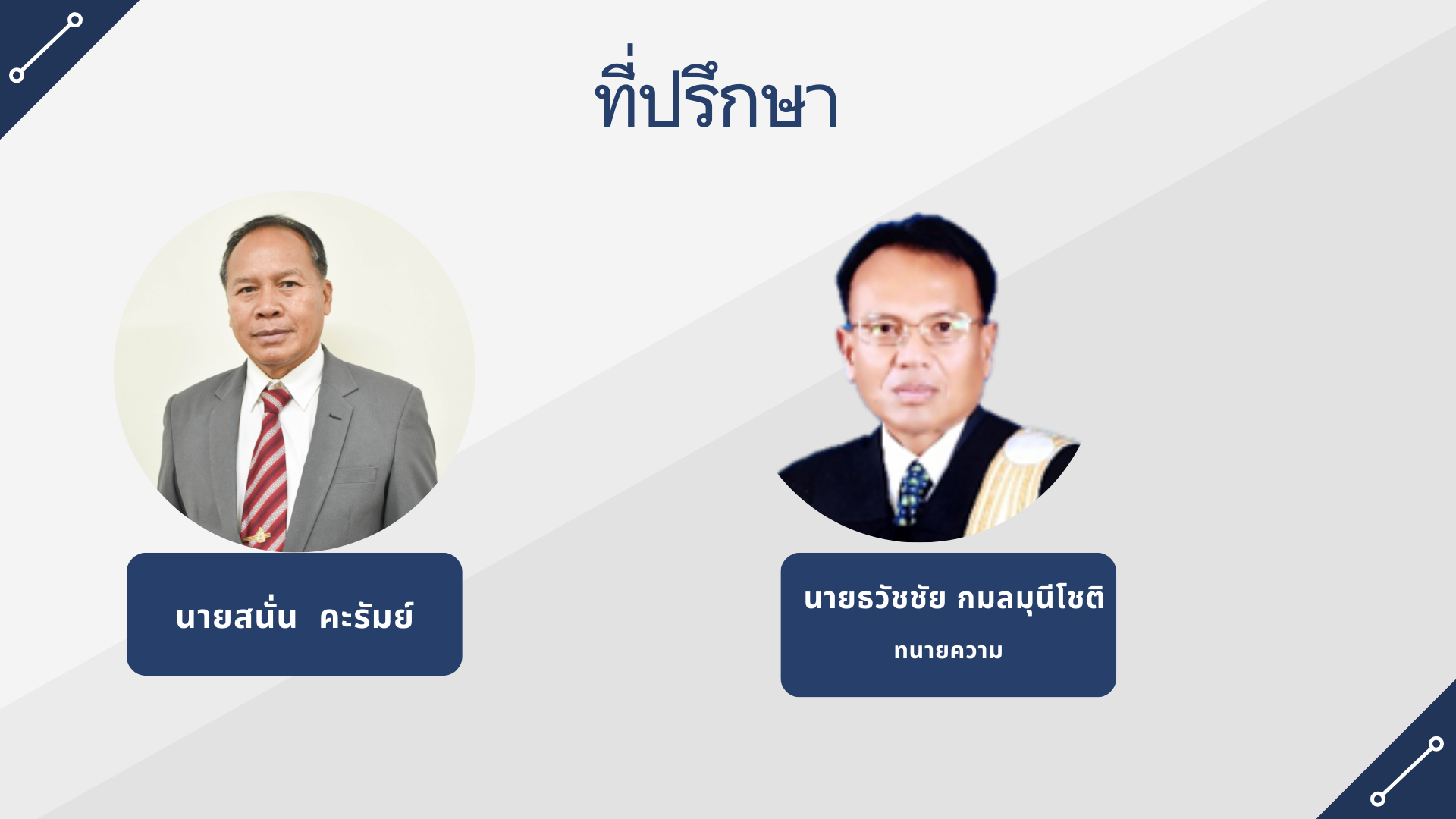 ที่ปรึกษา

นายสนั่น คะรัมย์

นายธวัชชัย กมลมุนีโชติ

ทนายความ